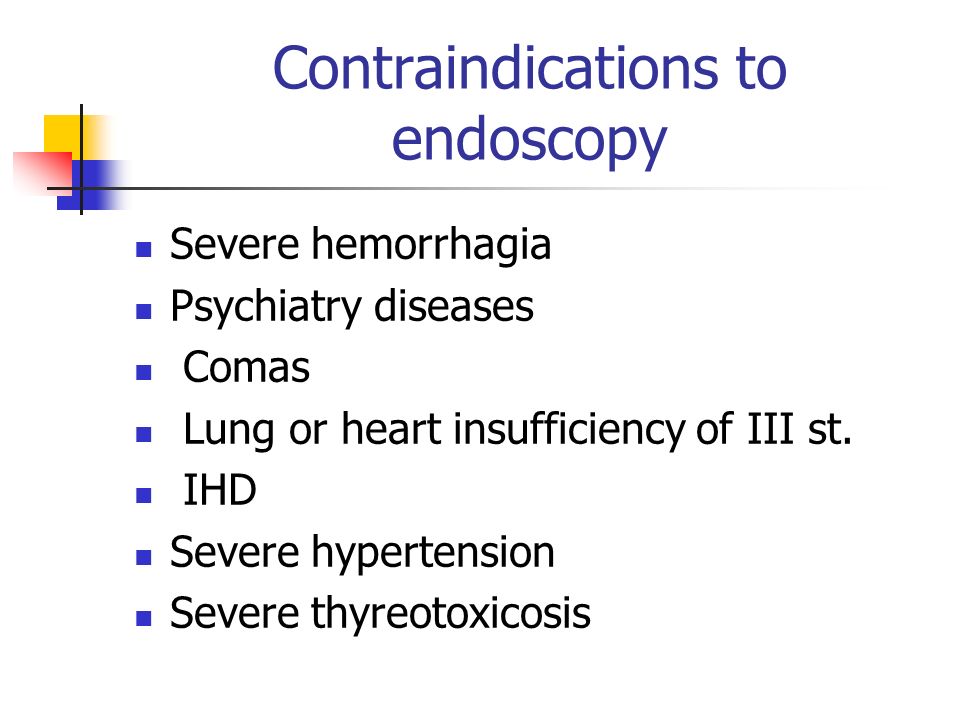 Contraindications to endoscopy

- Severe hemorrhagia
- Psychiatry diseases
- Comas
- Lung or heart insufficiency of III st.
- IHD
- Severe hypertension
- Severe thyreotoxicosis